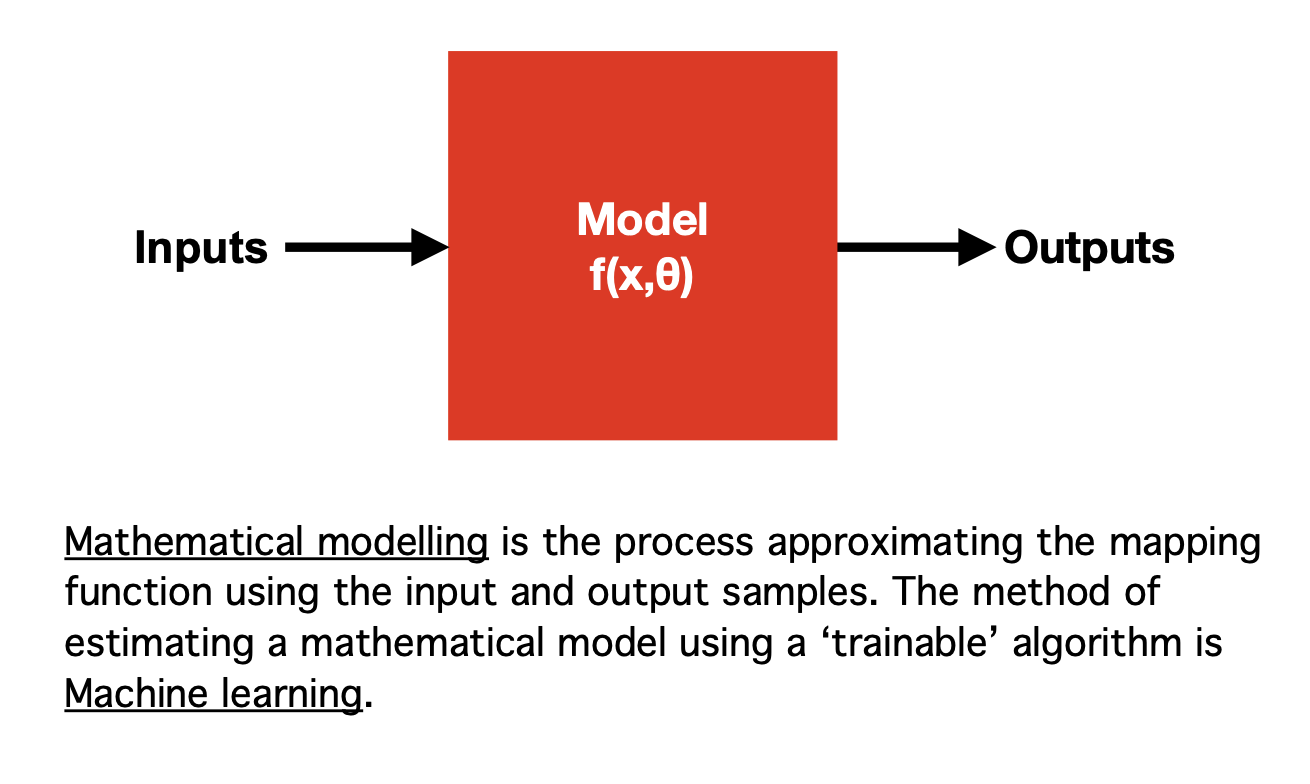 Inputs

Model
$f(x,\theta)$

Outputs

Mathematical modelling is the process approximating the mapping function using the input and output samples. The method of estimating a mathematical model using a ‘trainable’ algorithm is Machine learning.